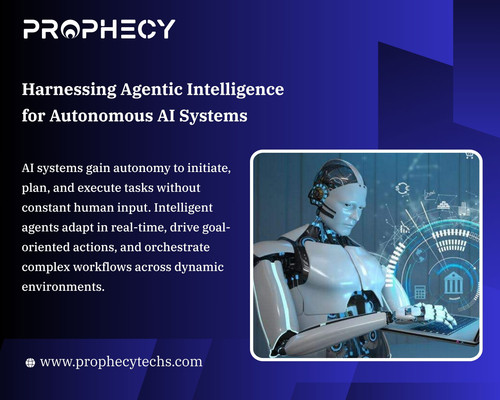 PROPHECY

Harnessing Agentic Intelligence for Autonomous AI Systems

AI systems gain autonomy to initiate, plan, and execute tasks without constant human input. Intelligent agents adapt in real-time, drive goal-oriented actions, and orchestrate complex workflows across dynamic environments.

www.prophecytechs.com